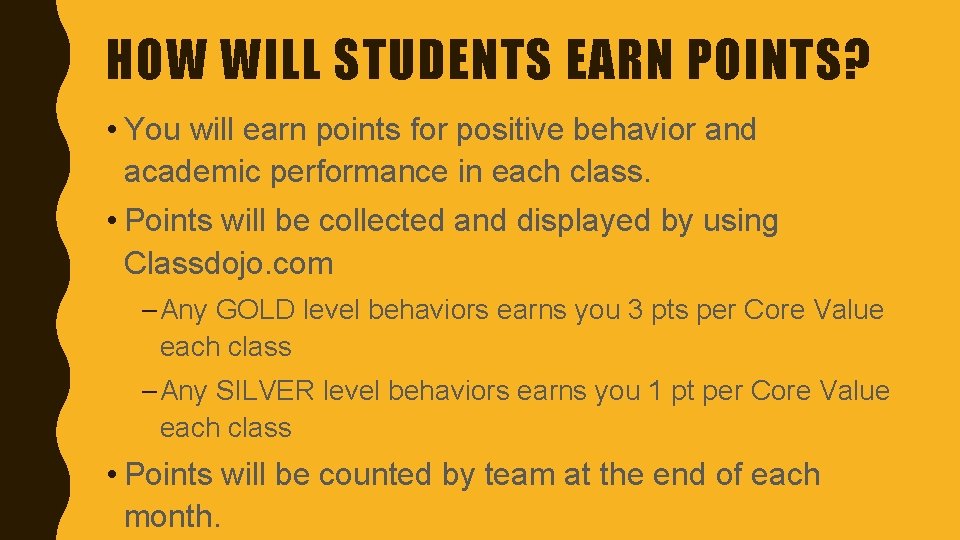 HOW WILL STUDENTS EARN POINTS?

• You will earn points for positive behavior and academic performance in each class.

• Points will be collected and displayed by using Classdojo.com

– Any GOLD level behaviors earns you 3 pts per Core Value each class

– Any SILVER level behaviors earns you 1 pt per Core Value each class

• Points will be counted by team at the end of each month.